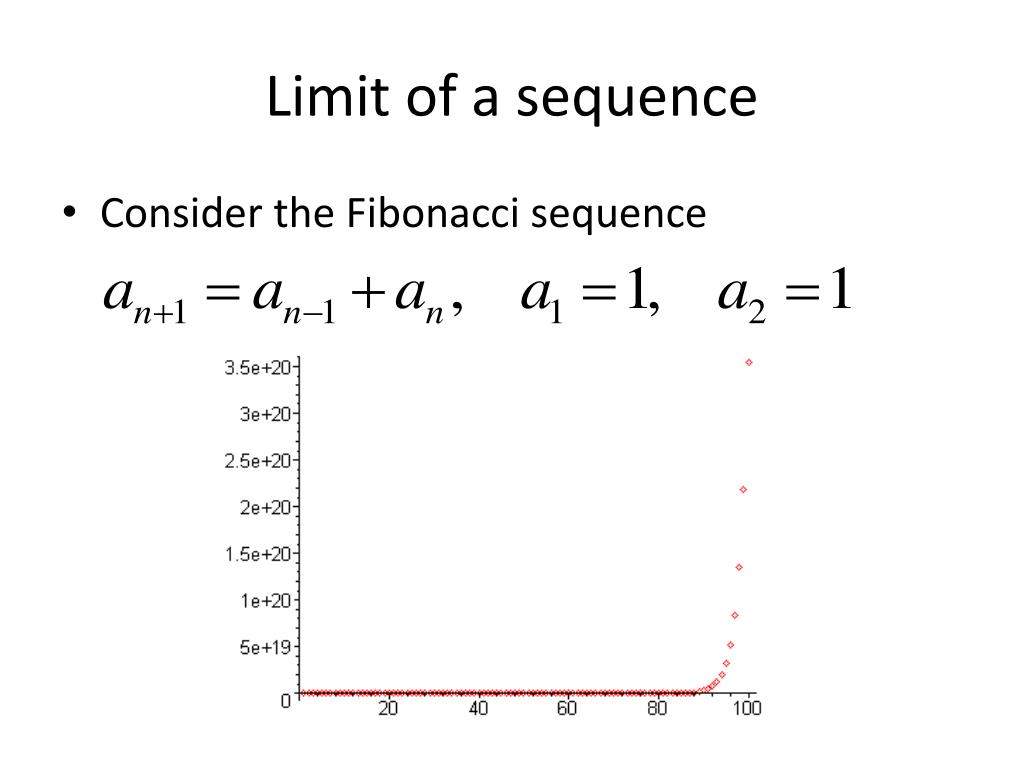 Limit of a sequence

• Consider the Fibonacci sequence

$a_{n+1} = a_{n-1} + a_n, \quad a_1 = 1, \quad a_2 = 1$

3.5e+20
3e+20
2.5e+20
2e+20
1.5e+20
1e+20
5e+19
0
20
40
60
80
100